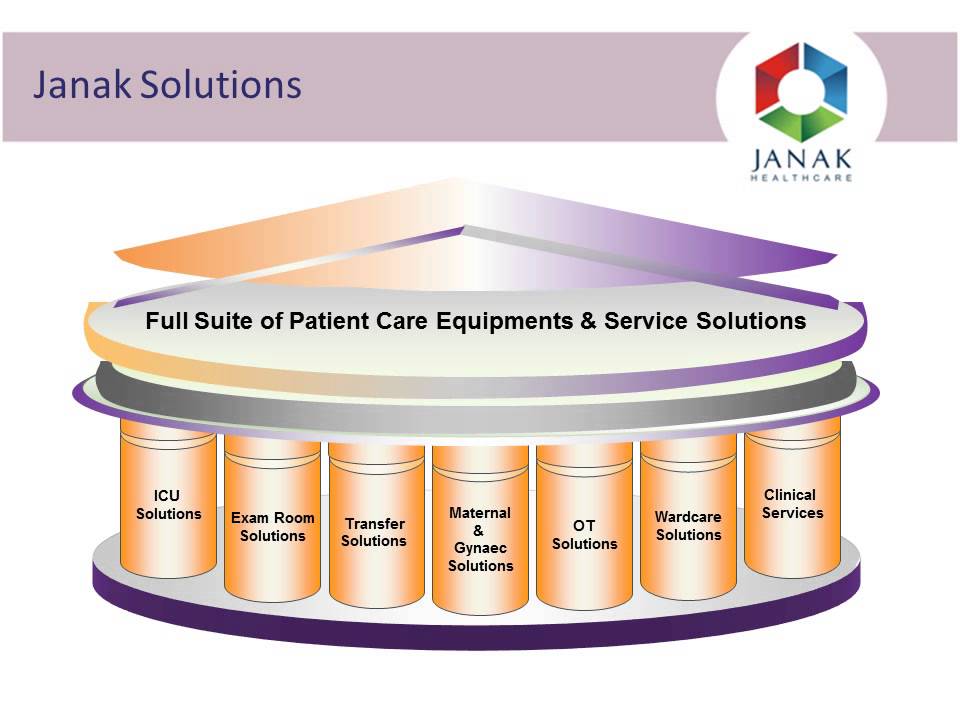 Janak Solutions

JANAK
HEALTHCARE

Full Suite of Patient Care Equipments & Service Solutions

ICU Solutions

Exam Room Solutions

Transfer Solutions

Maternal & Gynaec Solutions

OT Solutions

Wardcare Solutions

Clinical Services